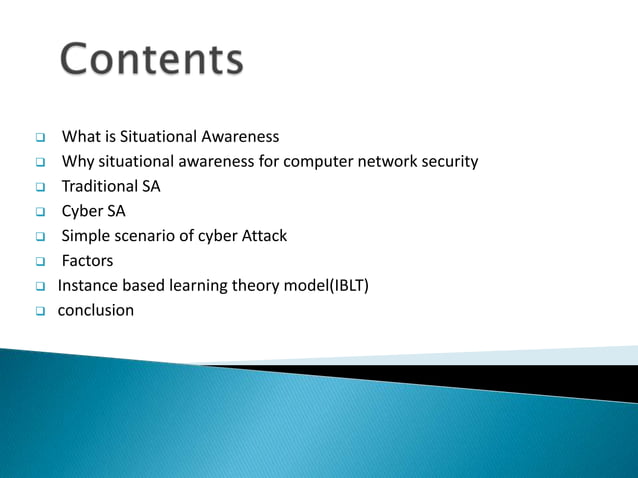 Contents

- What is Situational Awareness
- Why situational awareness for computer network security
- Traditional SA
- Cyber SA
- Simple scenario of cyber Attack
- Factors
- Instance based learning theory model(IBLT)
- conclusion